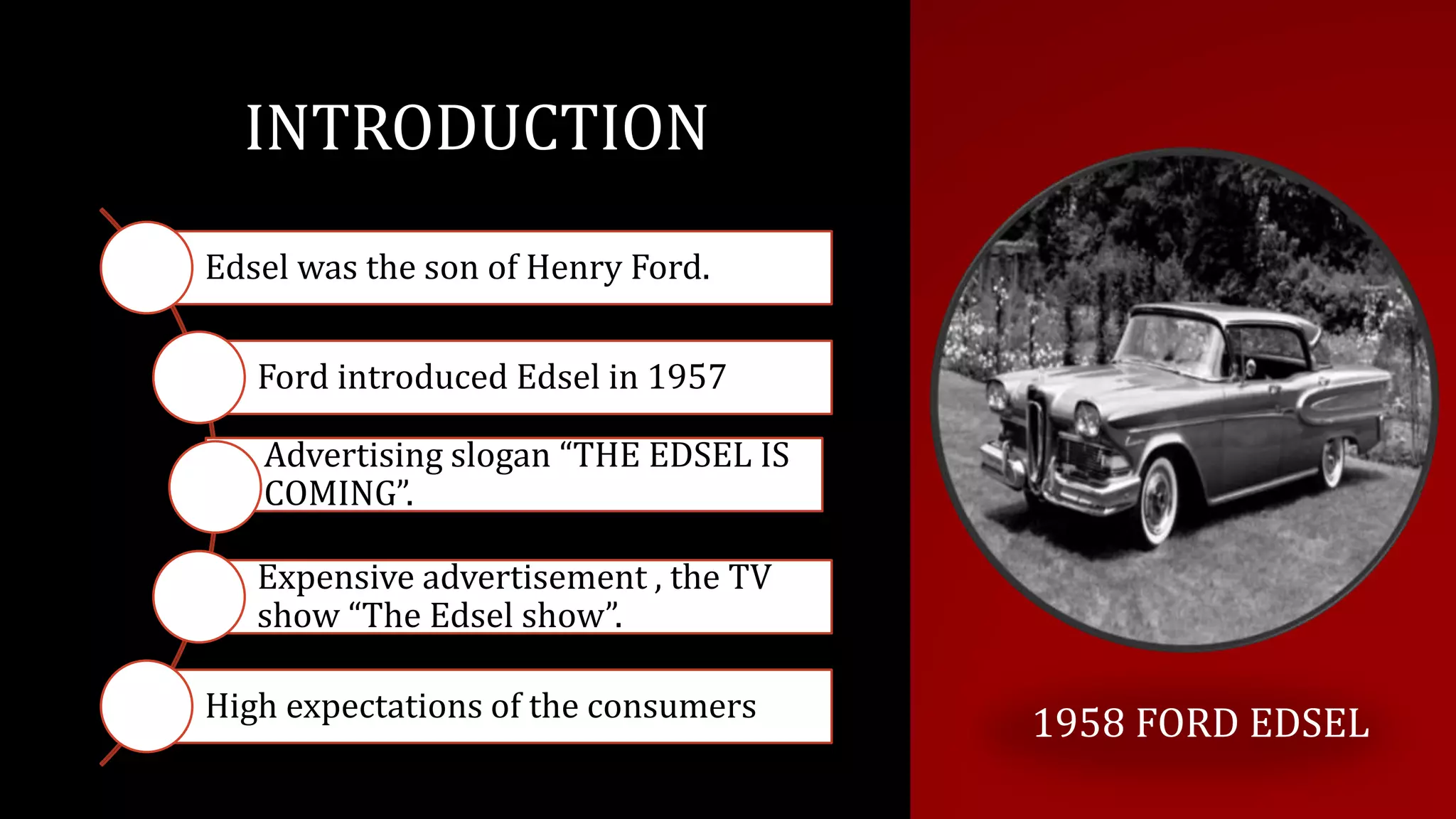 INTRODUCTION

Edsel was the son of Henry Ford.

Ford introduced Edsel in 1957

Advertising slogan “THE EDSEL IS COMING”.

Expensive advertisement , the TV show “The Edsel show”.

High expectations of the consumers

1958 FORD EDSEL